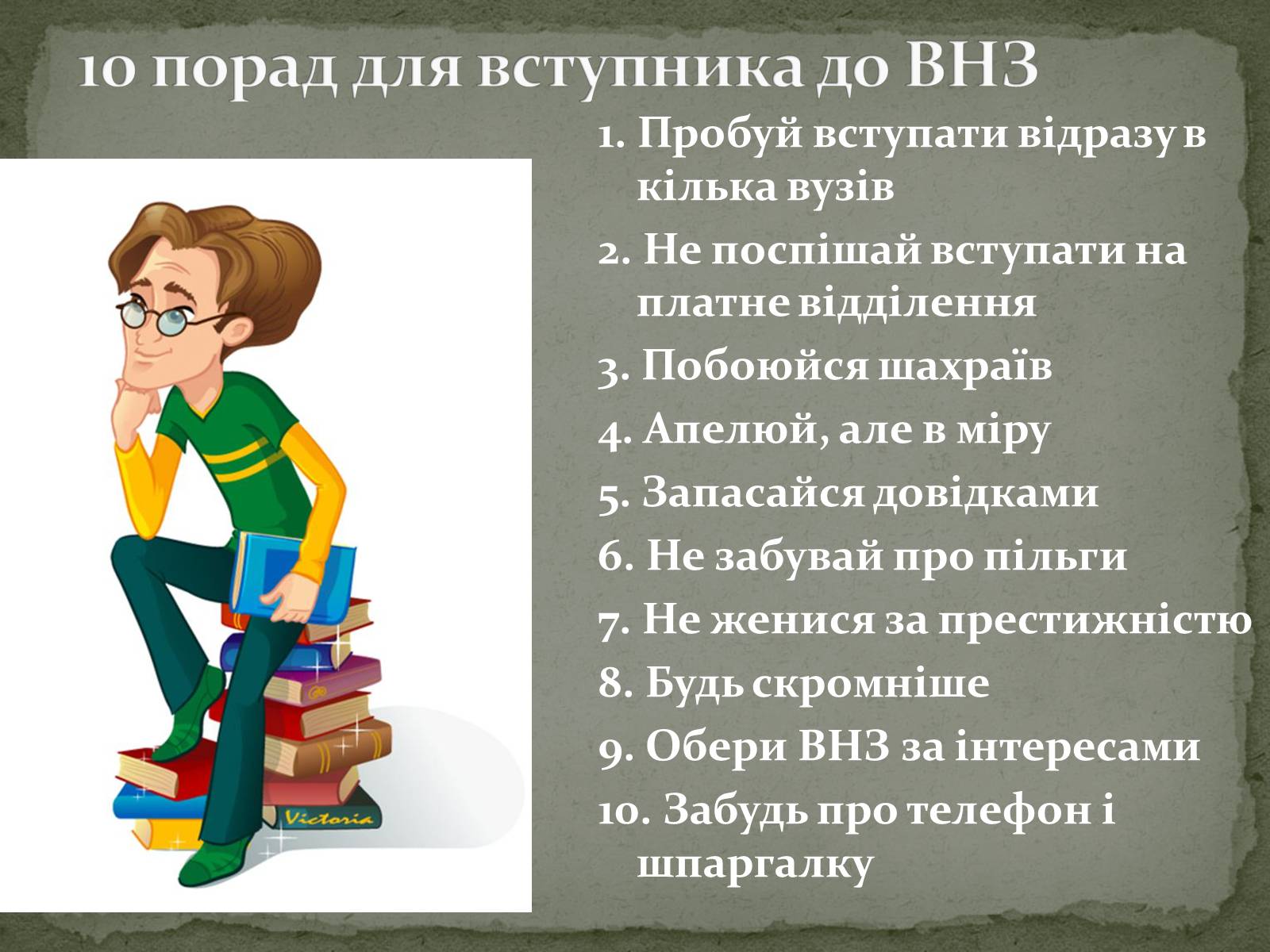 10 порад для вступника до ВНЗ

1. Пробуй вступати відразу в кілька вузів
2. Не поспішай вступати на платне відділення
3. Побоюйся шахраїв
4. Апелюй, але в міру
5. Запасайся довідками
6. Не забувай про пільги
7. Не женися за престижністю
8. Будь скромніше
9. Обери ВНЗ за інтересами
10. Забудь про телефон і шпаргалку

Victoria